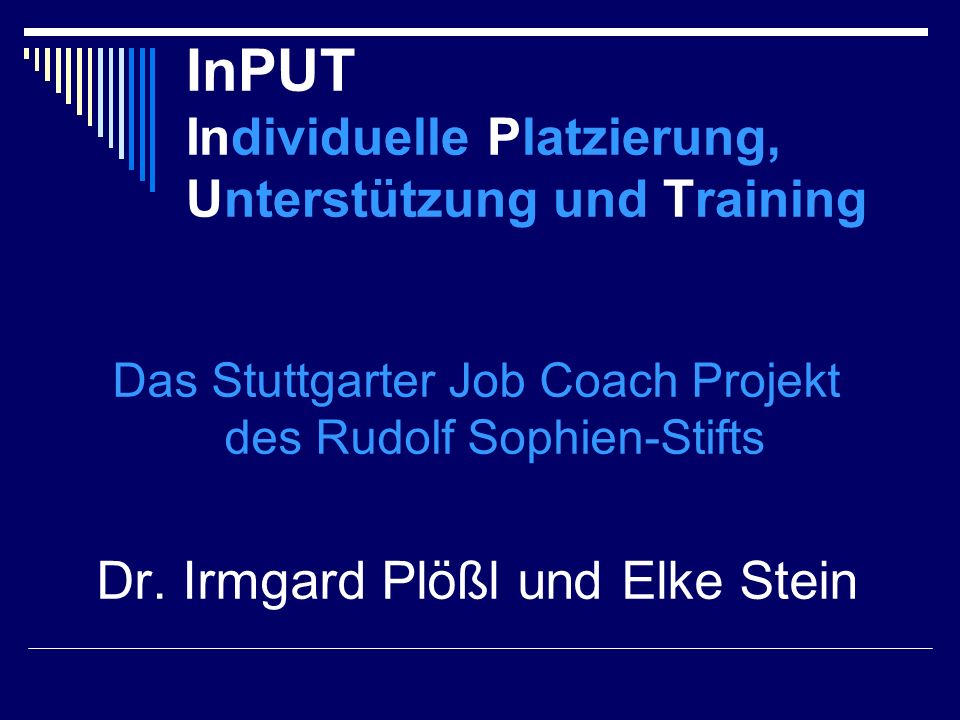 InPUT
Individuelle Platzierung, Unterstützung und Training

Das Stuttgarter Job Coach Projekt des Rudolf Sophien-Stifts

Dr. Irmgard Plößl und Elke Stein